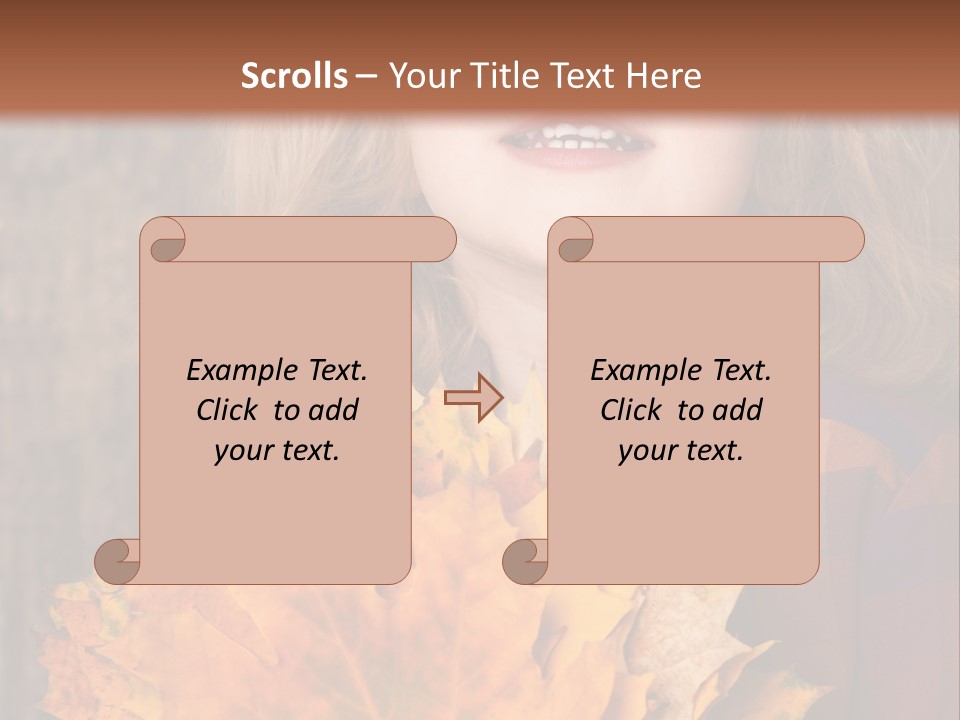 Scrolls – Your Title Text Here

Example Text. Click to add your text.

Example Text. Click to add your text.